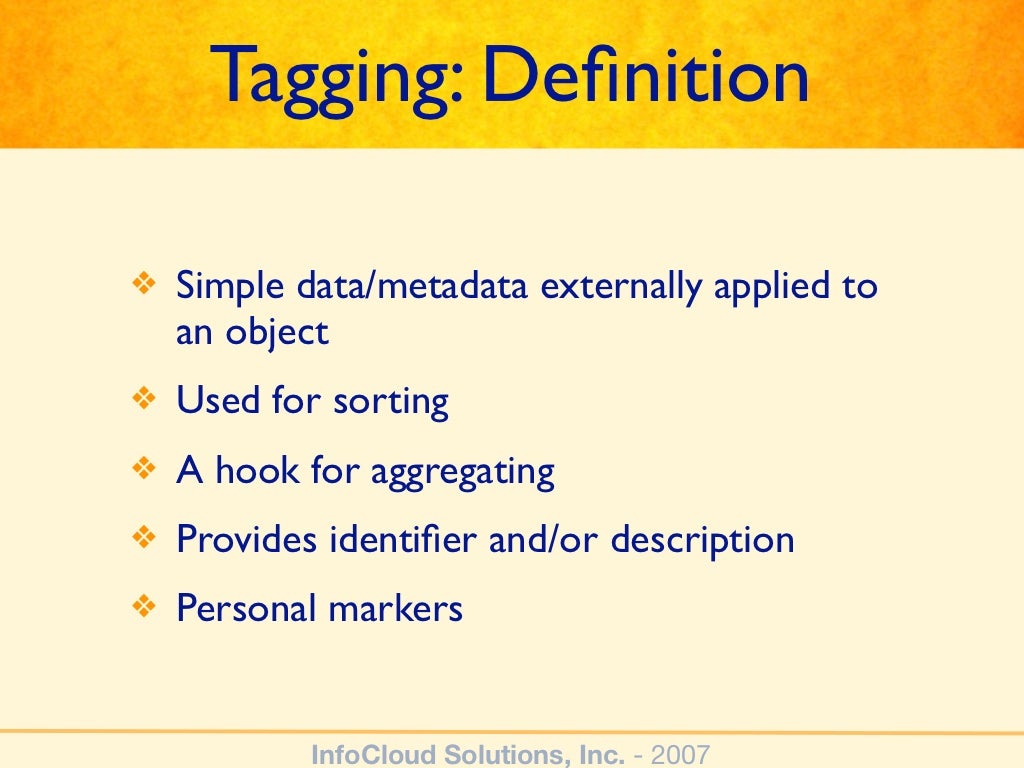 Tagging: Definition

❖ Simple data/metadata externally applied to an object

❖ Used for sorting

❖ A hook for aggregating

❖ Provides identifier and/or description

❖ Personal markers

InfoCloud Solutions, Inc. - 2007